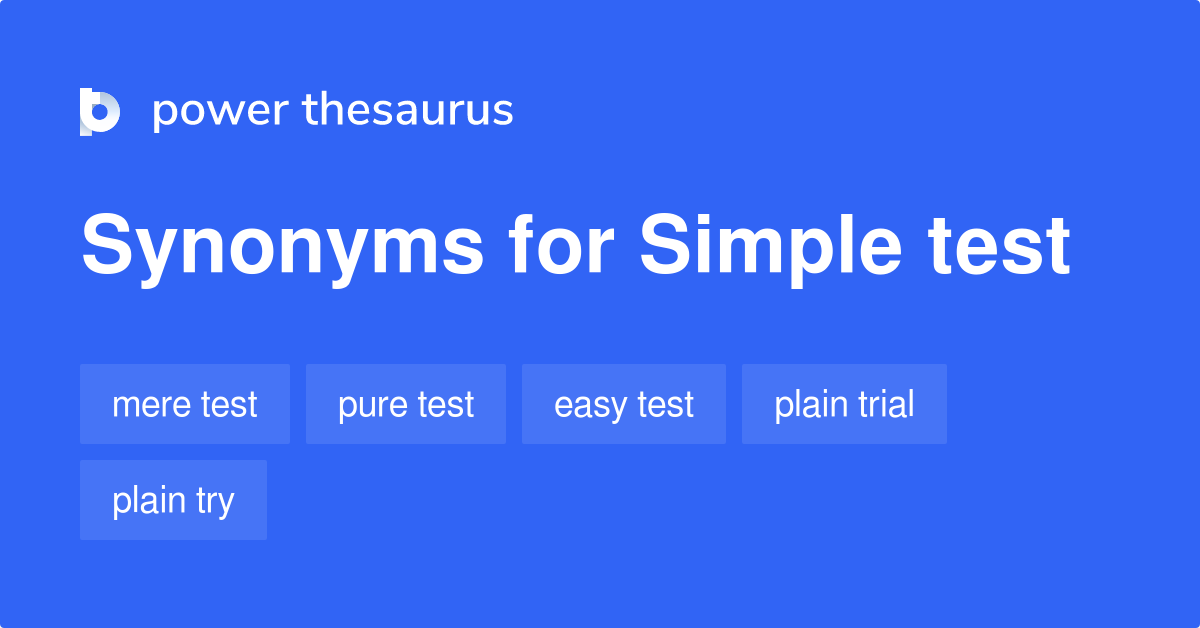 power thesaurus

Synonyms for Simple test

mere test
pure test
easy test
plain trial
plain try